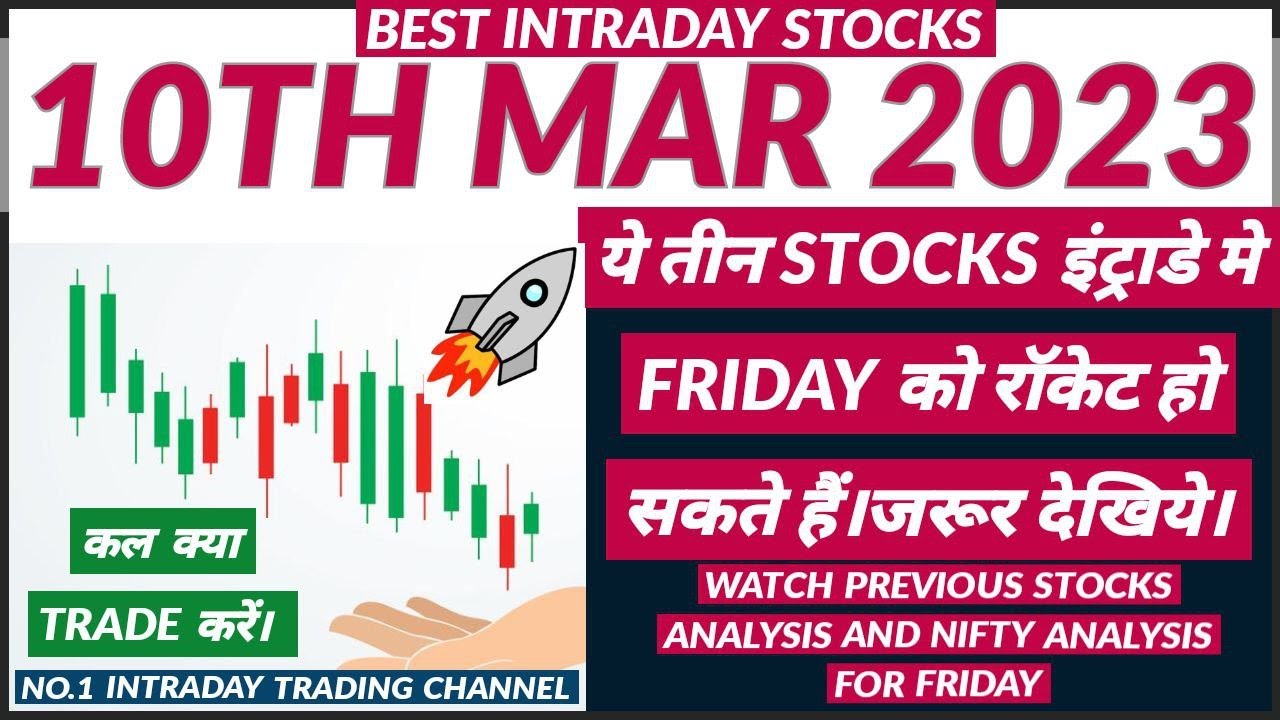 BEST INTRADAY STOCKS

10TH MAR 2023

ये तीन STOCKS इंट्राडे मे

FRIDAY को रॉकेट हो

सकते हैं।जरूर देखिये।

WATCH PREVIOUS STOCKS ANALYSIS AND NIFTY ANALYSIS FOR FRIDAY

कल क्या

TRADE करें।

NO.1 INTRADAY TRADING CHANNEL